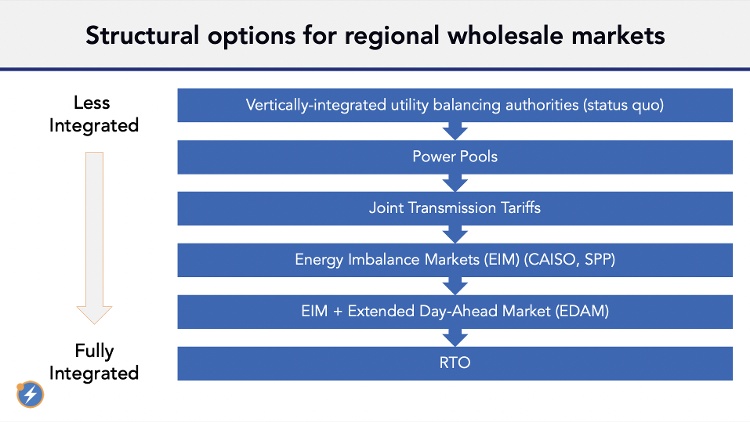 Structural options for regional wholesale markets

Less Integrated

Fully Integrated

Vertically-integrated utility balancing authorities (status quo)

Power Pools

Joint Transmission Tariffs

Energy Imbalance Markets (EIM) (CAISO, SPP)

EIM + Extended Day-Ahead Market (EDAM)

RTO